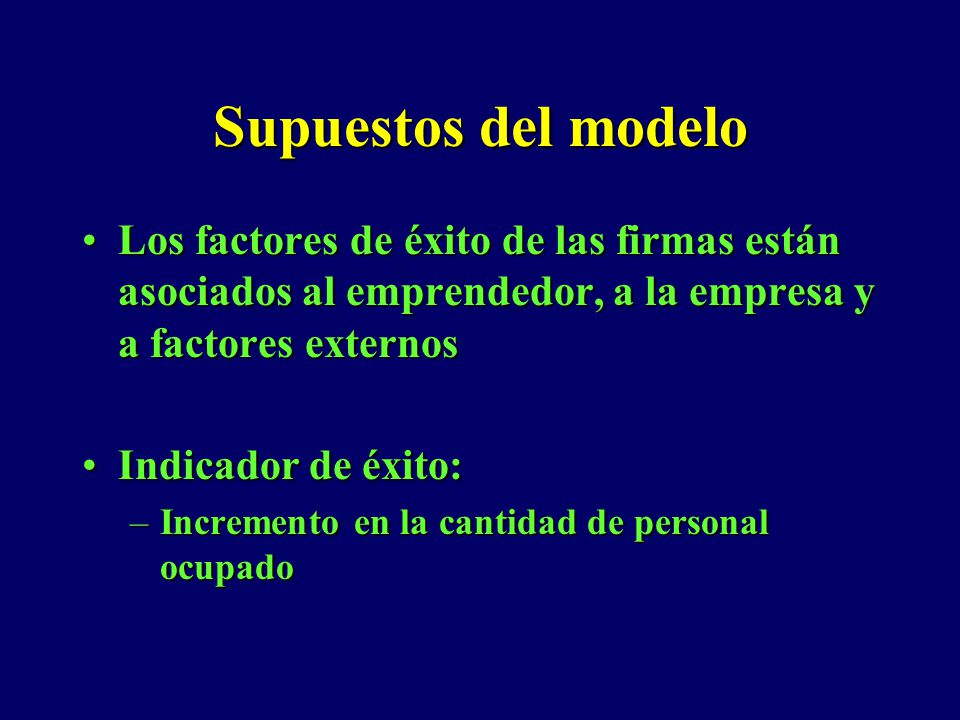 Supuestos del modelo

• Los factores de éxito de las firmas están asociados al emprendedor, a la empresa y a factores externos

• Indicador de éxito:
– Incremento en la cantidad de personal ocupado